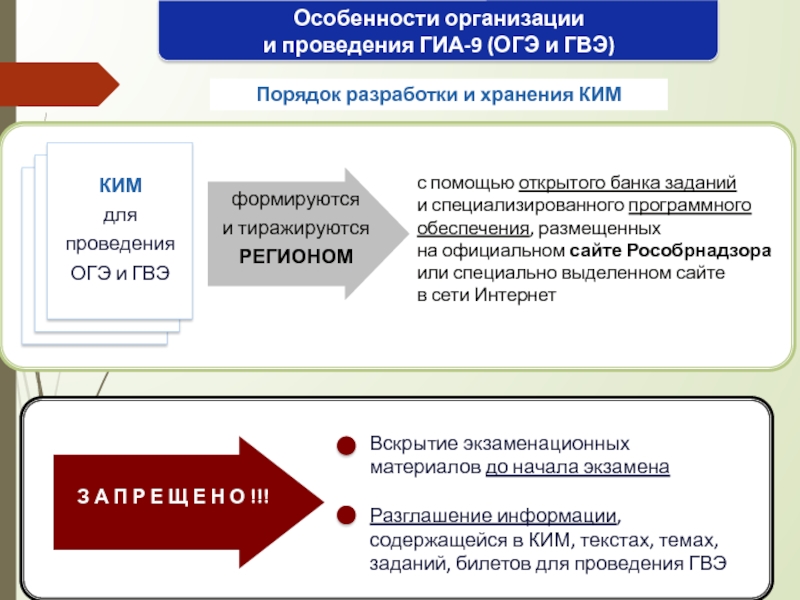 Особенности организации
и проведения ГИА-9 (ОГЭ и ГВЭ)

Порядок разработки и хранения КИМ

КИМ
для
проведения
ОГЭ и ГВЭ

формируются
и тиражируются
РЕГИОНОМ

с помощью открытого банка заданий и специализированного программного обеспечения, размещенных на официальном сайте Рособрнадзора или специально выделенном сайте в сети Интернет

ЗАПРЕЩЕНО!!!

Вскрытие экзаменационных материалов до начала экзамена

Разглашение информации, содержащейся в КИМ, текстах, темах, заданий, билетов для проведения ГВЭ